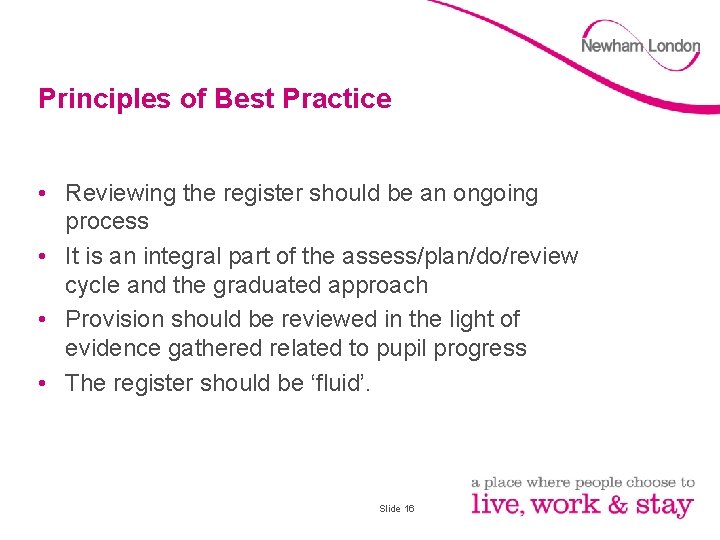 Newham London

Principles of Best Practice

• Reviewing the register should be an ongoing process
• It is an integral part of the assess/plan/do/review cycle and the graduated approach
• Provision should be reviewed in the light of evidence gathered related to pupil progress
• The register should be ‘fluid’.

Slide 16

a place where people choose to
live, work & stay